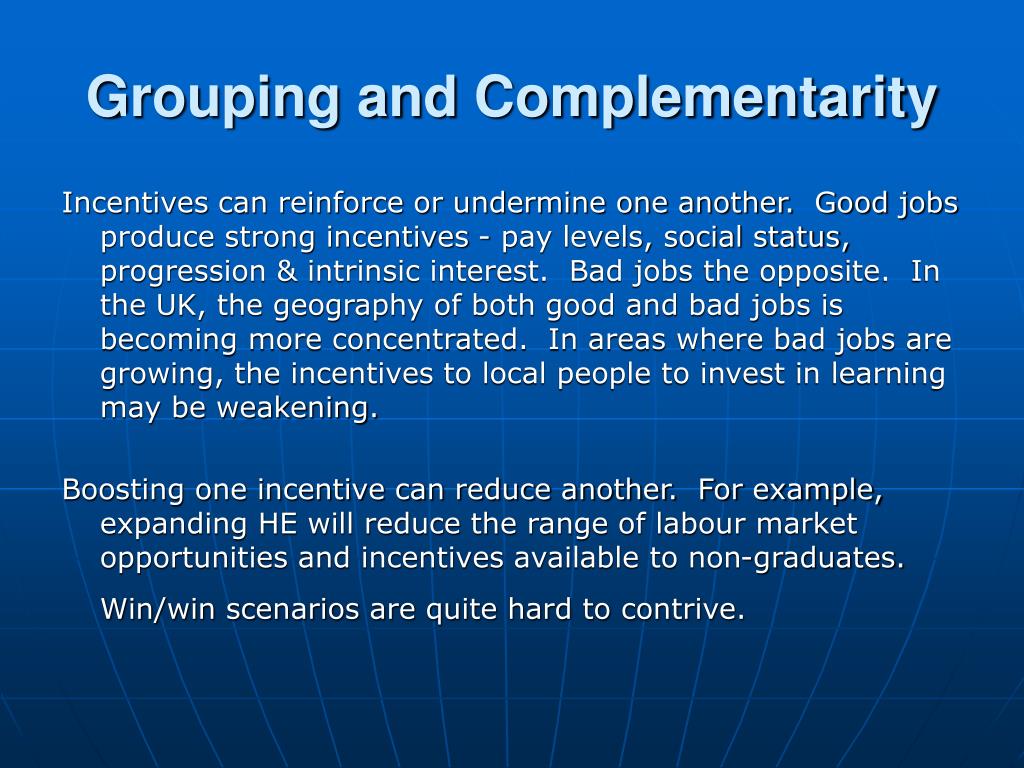 Grouping and Complementarity

Incentives can reinforce or undermine one another. Good jobs produce strong incentives - pay levels, social status, progression & intrinsic interest. Bad jobs the opposite. In the UK, the geography of both good and bad jobs is becoming more concentrated. In areas where bad jobs are growing, the incentives to local people to invest in learning may be weakening.

Boosting one incentive can reduce another. For example, expanding HE will reduce the range of labour market opportunities and incentives available to non-graduates.

Win/win scenarios are quite hard to contrive.